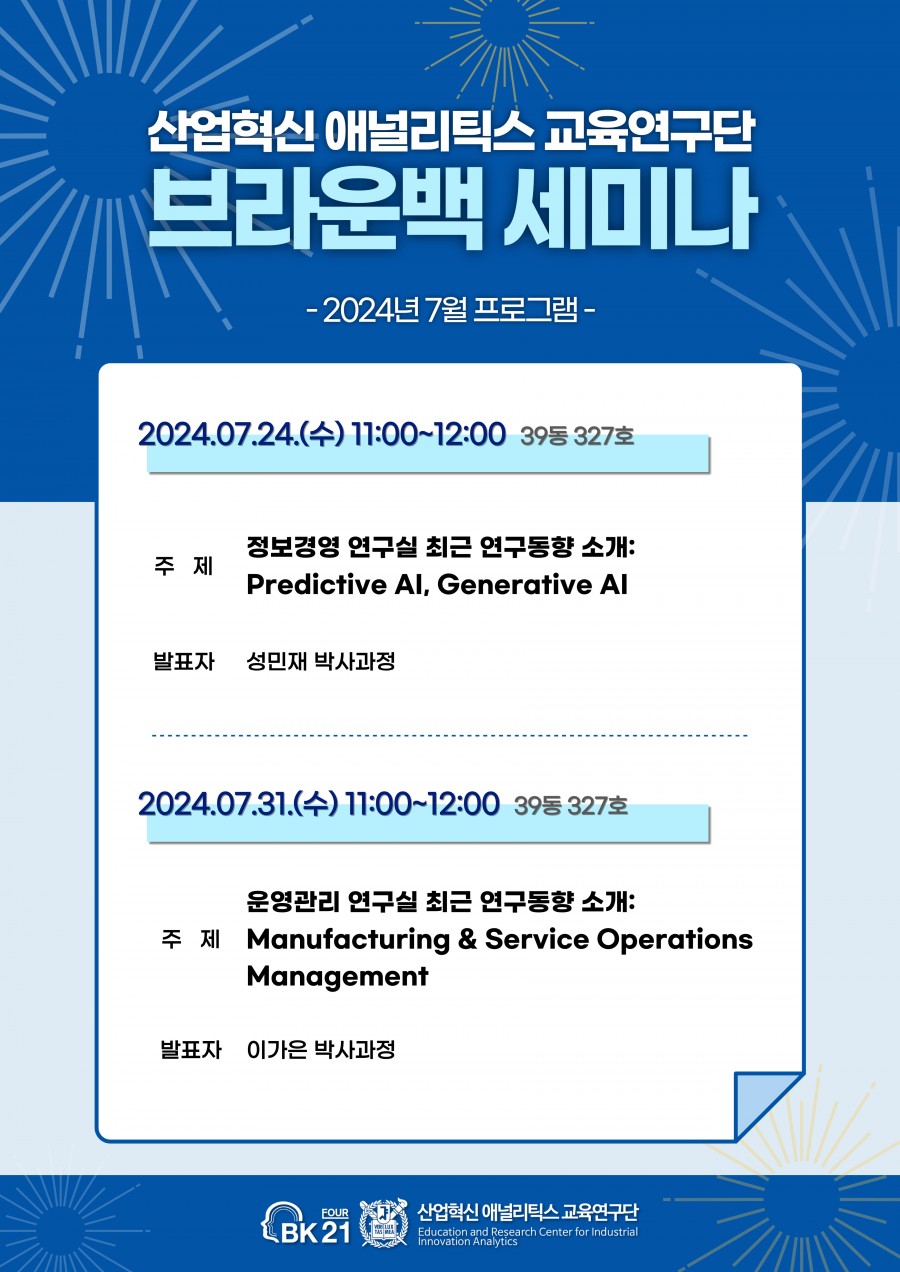 산업혁신 애널리틱스 교육연구단
브라운백 세미나

- 2024년 7월 프로그램 -

2024.07.24.(수) 11:00~12:00 39동 327호

주 제 정보경영 연구실 최근 연구동향 소개: Predictive AI, Generative AI

발표자 성민재 박사과정

2024.07.31.(수) 11:00~12:00 39동 327호

주 제 운영관리 연구실 최근 연구동향 소개: Manufacturing & Service Operations Management

발표자 이가은 박사과정

FOUR BK21 산업혁신 애널리틱스 교육연구단 Education and Research Center for Industrial Innovation Analytics